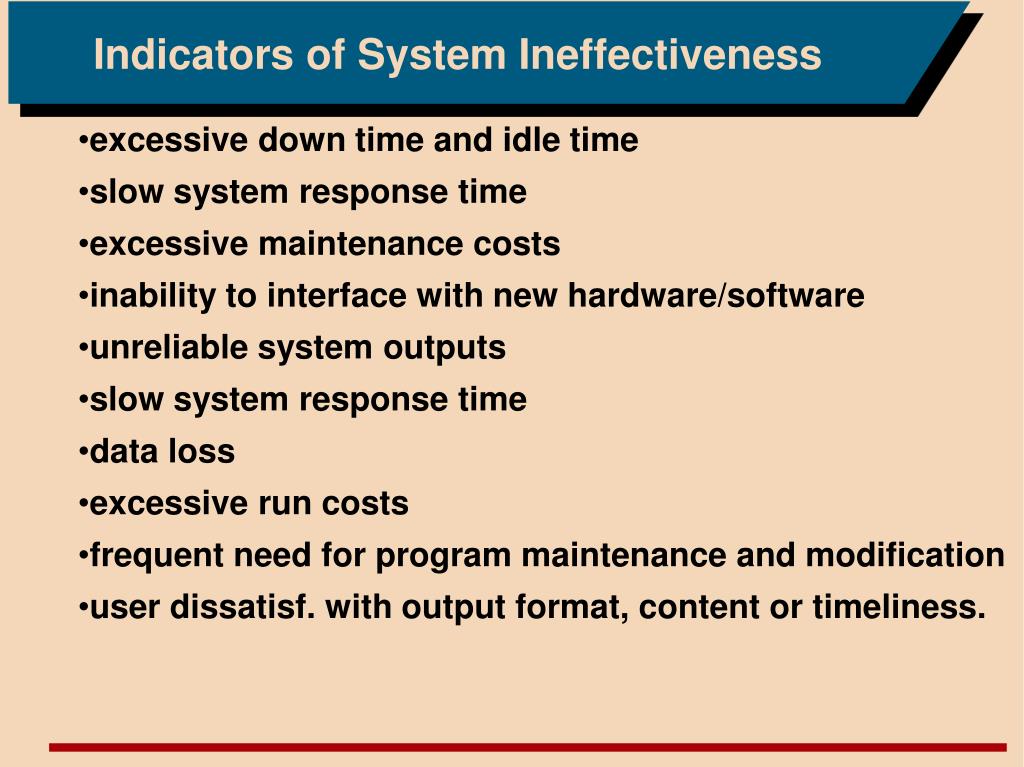 Indicators of System Ineffectiveness

•excessive down time and idle time
•slow system response time
•excessive maintenance costs
•inability to interface with new hardware/software
•unreliable system outputs
•slow system response time
•data loss
•excessive run costs
•frequent need for program maintenance and modification
•user dissatisf. with output format, content or timeliness.